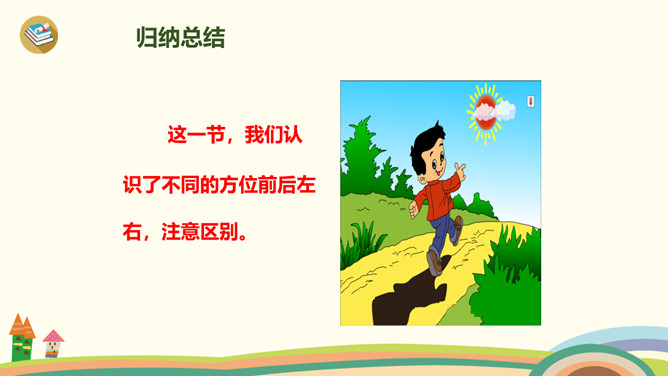 归纳总结

这一节，我们认识了不同的方位前后左右，注意区别。